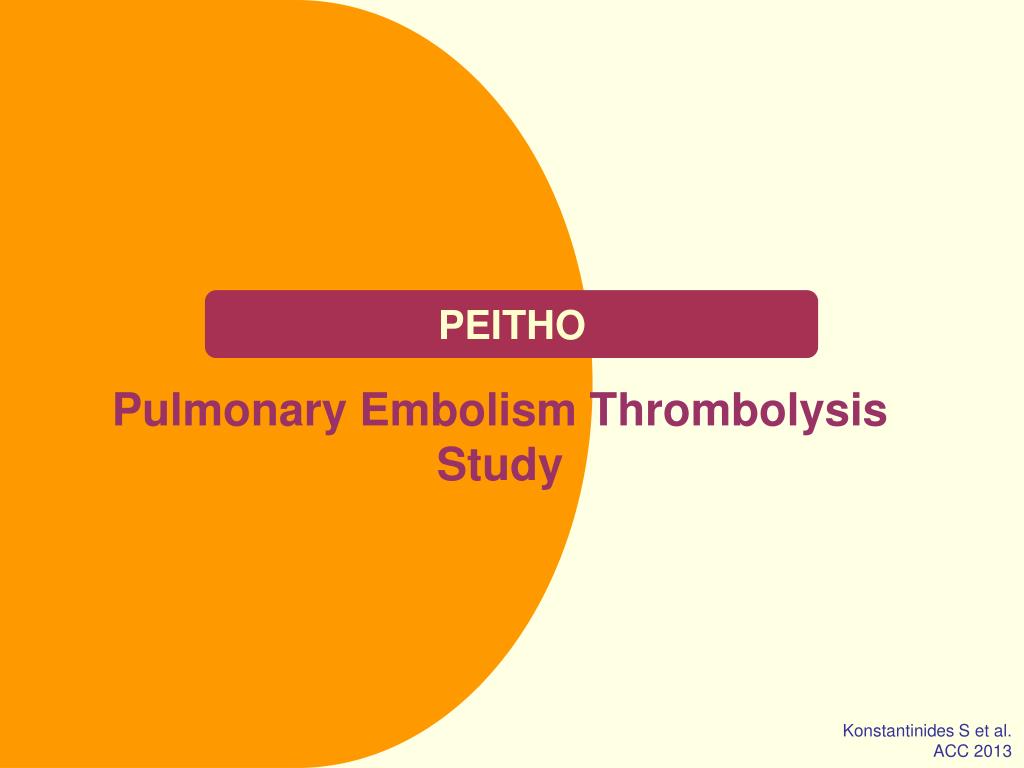 PEITHO

Pulmonary Embolism Thrombolysis Study

Konstantinides S et al.
ACC 2013